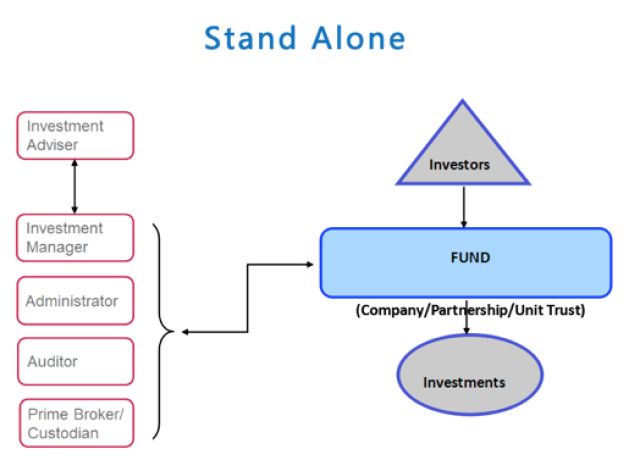 Stand Alone

Investment Adviser

Investment Manager

Administrator

Auditor

Prime Broker/ Custodian

Investors

FUND

(Company/Partnership/Unit Trust)

Investments